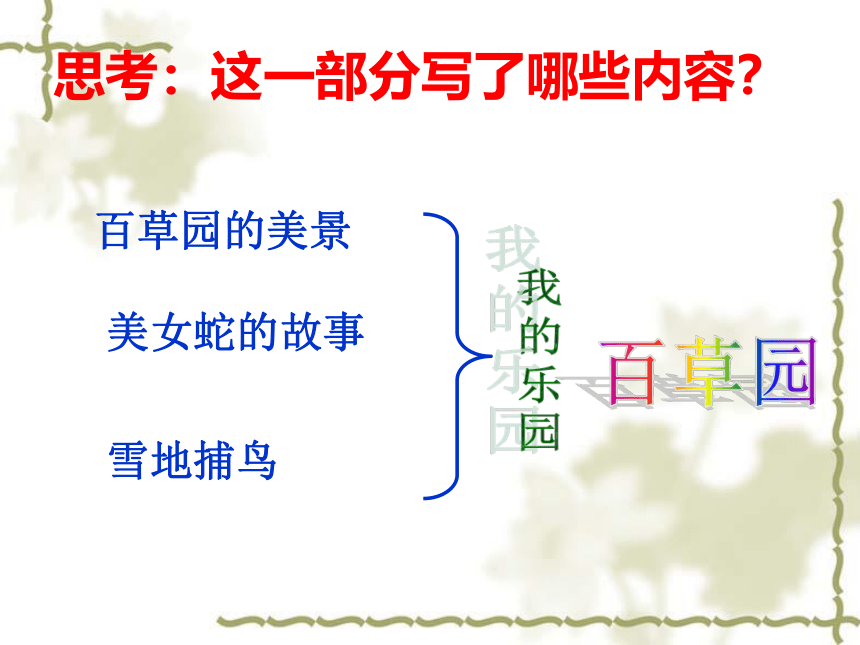 思考：这一部分写了哪些内容?

百草园的美景

美女蛇的故事

雪地捕鸟

我的乐园

百草园